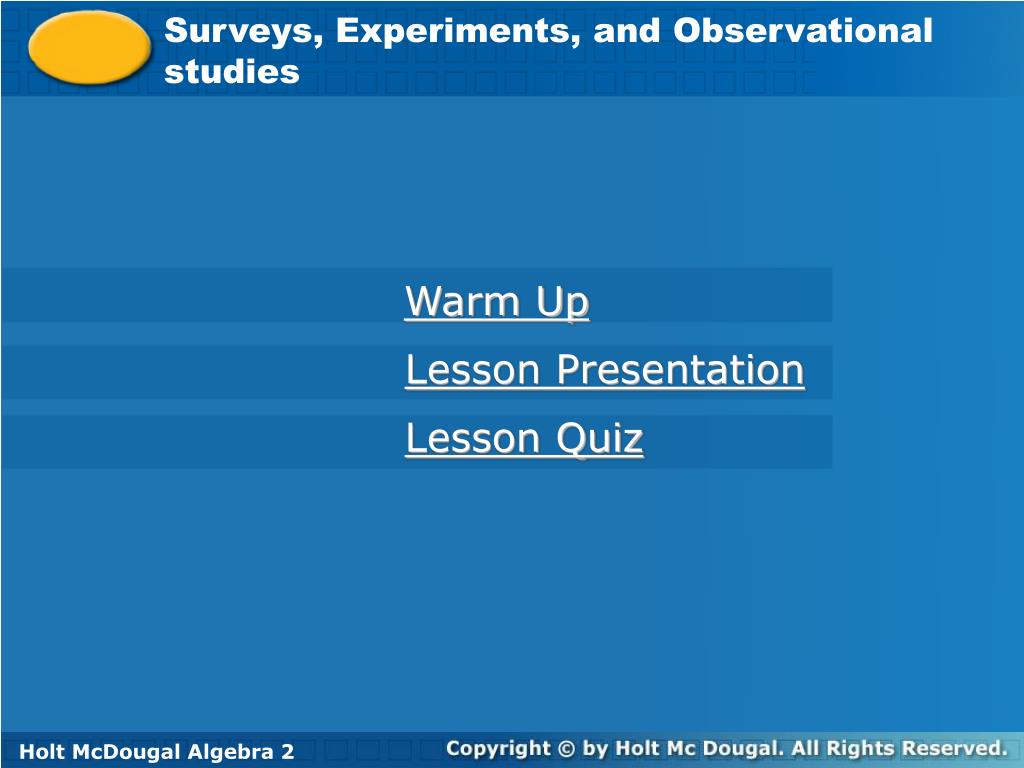 Surveys, Experiments, and Observational studies

Warm Up
Lesson Presentation
Lesson Quiz

Holt McDougal Algebra 2

Copyright © by Holt Mc Dougal. All Rights Reserved.